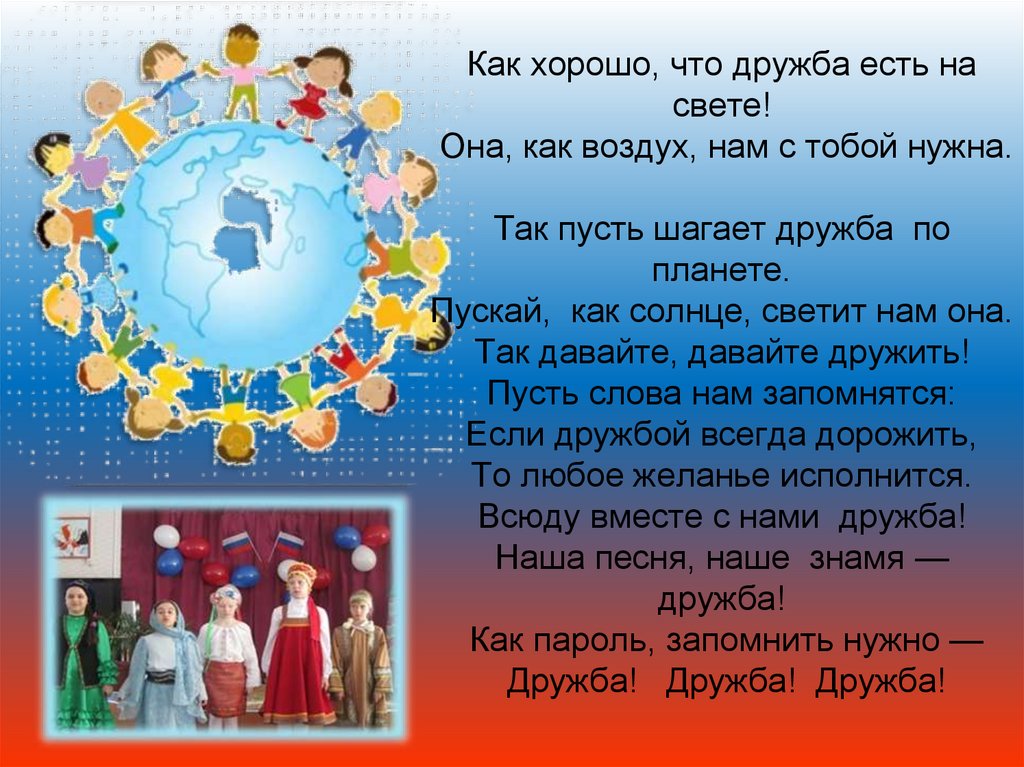 Как хорошо, что дружба есть на свете!
Она, как воздух, нам с тобой нужна.

Так пусть шагает дружба по планете.
Пускай, как солнце, светит нам она.
Так давайте, давайте дружить!
Пусть слова нам запомнятся:
Если дружбой всегда дорожить,
То любое желанье исполнится.
Всюду вместе с нами дружба!
Наша песня, наше знамя — дружба!
Как пароль, запомнить нужно —
Дружба! Дружба! Дружба!